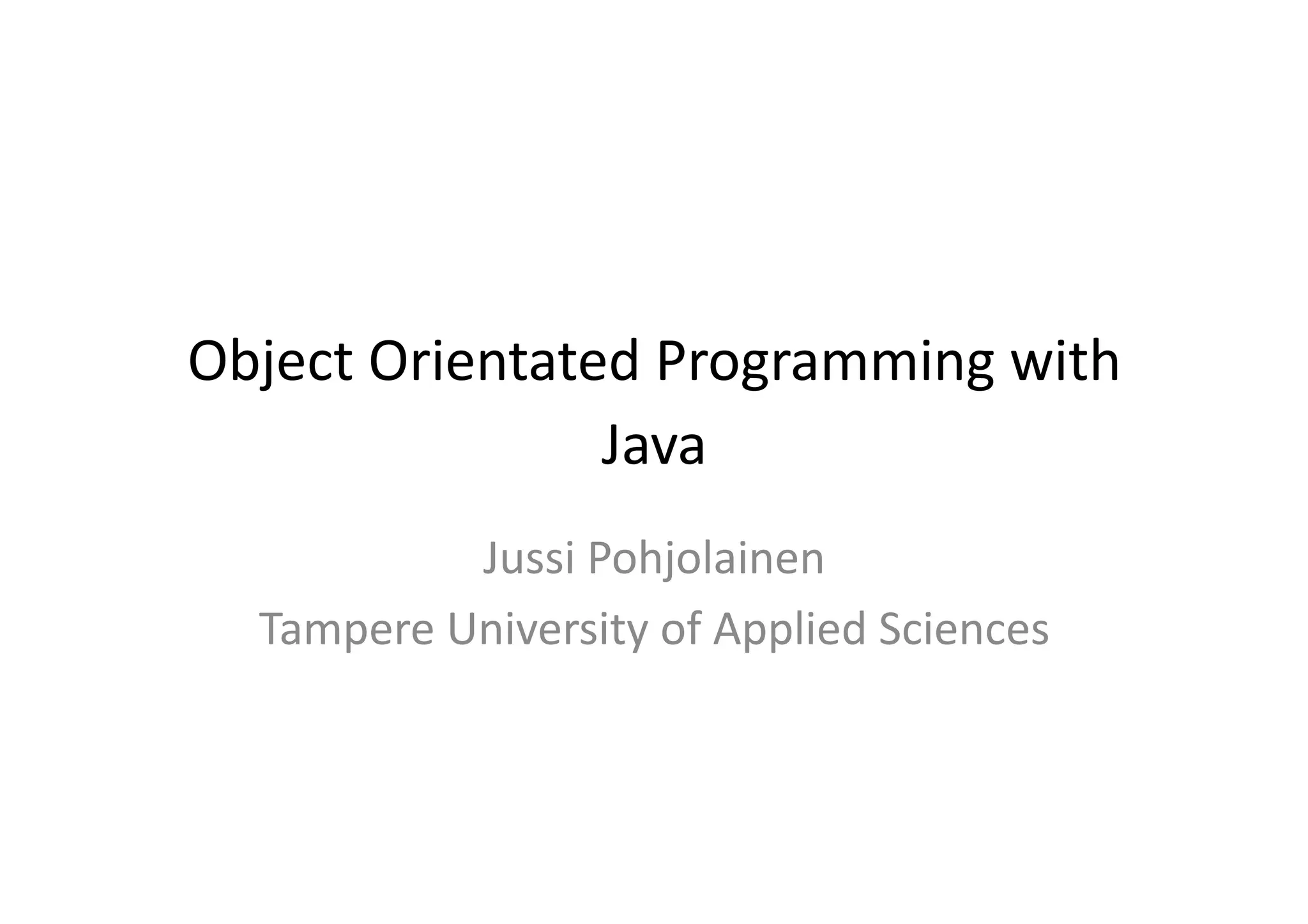 Object Orientated Programming with Java

Jussi Pohjolainen
Tampere University of Applied Sciences